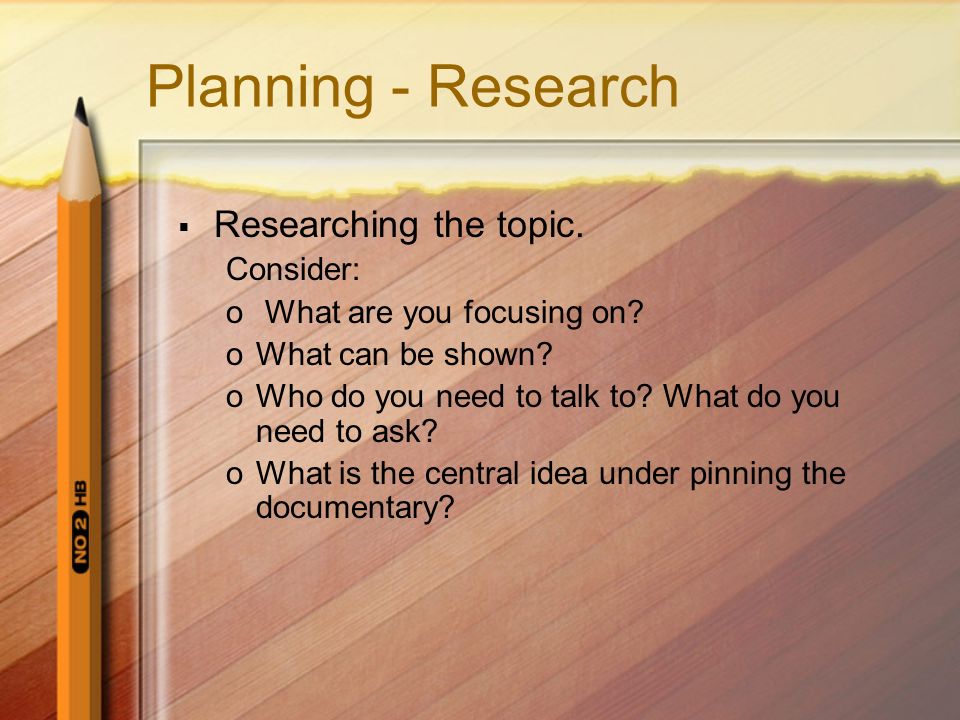 Planning - Research

▪ Researching the topic.
Consider:
o What are you focusing on?
o What can be shown?
o Who do you need to talk to? What do you need to ask?
o What is the central idea under pinning the documentary?

NO 2 HB